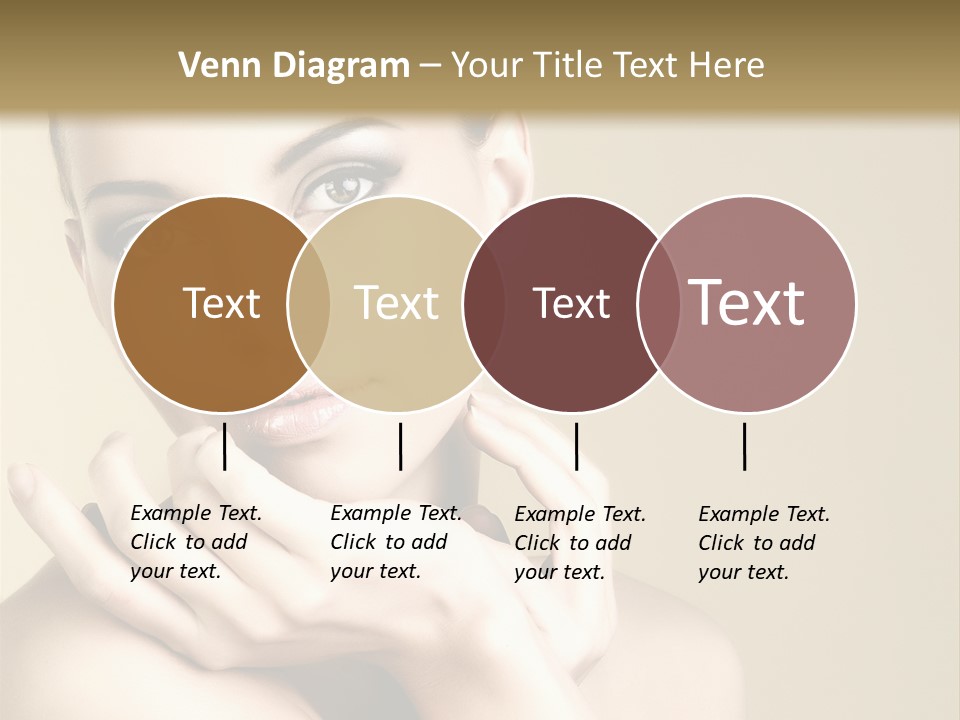 Venn Diagram – Your Title Text Here

Text

Text

Text

Text

Example Text. Click to add your text.

Example Text. Click to add your text.

Example Text. Click to add your text.

Example Text. Click to add your text.